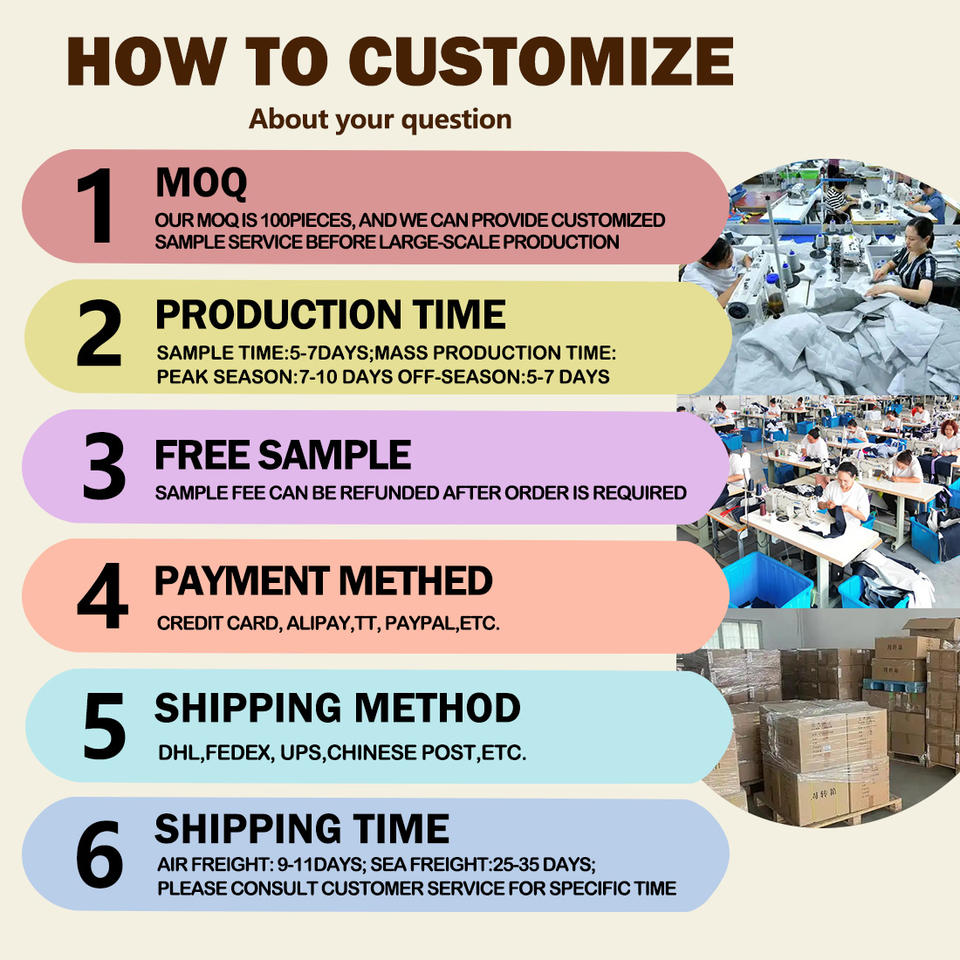 HOW TO CUSTOMIZE

About your question

1

MOQ

OUR MOQ IS 100PIECES, AND WE CAN PROVIDE CUSTOMIZED SAMPLE SERVICE BEFORE LARGE-SCALE PRODUCTION

2

PRODUCTION TIME

SAMPLE TIME:5-7DAYS;MASS PRODUCTION TIME: PEAK SEASON:7-10 DAYS OFF-SEASON:5-7 DAYS

3

FREE SAMPLE

SAMPLE FEE CAN BE REFUNDED AFTER ORDER IS REQUIRED

4

PAYMENT METHED

CREDIT CARD, ALIPAY,TT, PAYPAL,ETC.

5

SHIPPING METHOD

DHL,FEDEX, UPS,CHINESE POST,ETC.

6

SHIPPING TIME

AIR FREIGHT: 9-11DAYS; SEA FREIGHT:25-35 DAYS; PLEASE CONSULT CUSTOMER SERVICE FOR SPECIFIC TIME